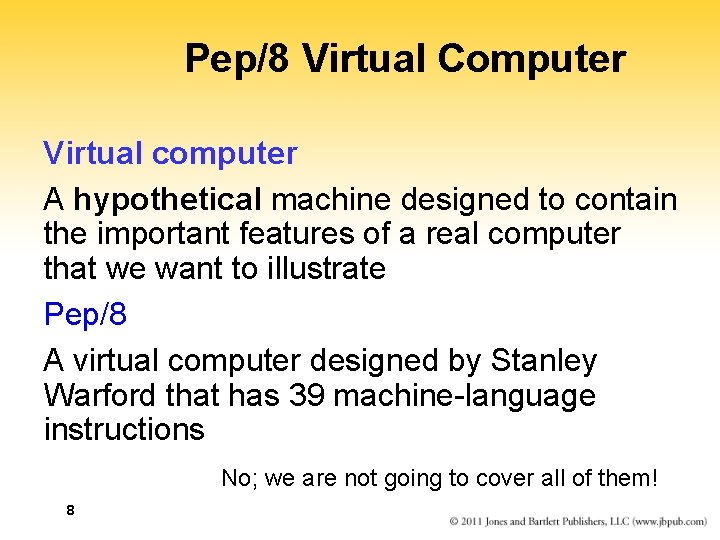 Pep/8 Virtual Computer

Virtual computer

A hypothetical machine designed to contain the important features of a real computer that we want to illustrate

Pep/8

A virtual computer designed by Stanley Warford that has 39 machine-language instructions

No; we are not going to cover all of them!

8

© 2011 Jones and Bartlett Publishers, LLC (www.jbpub.com)